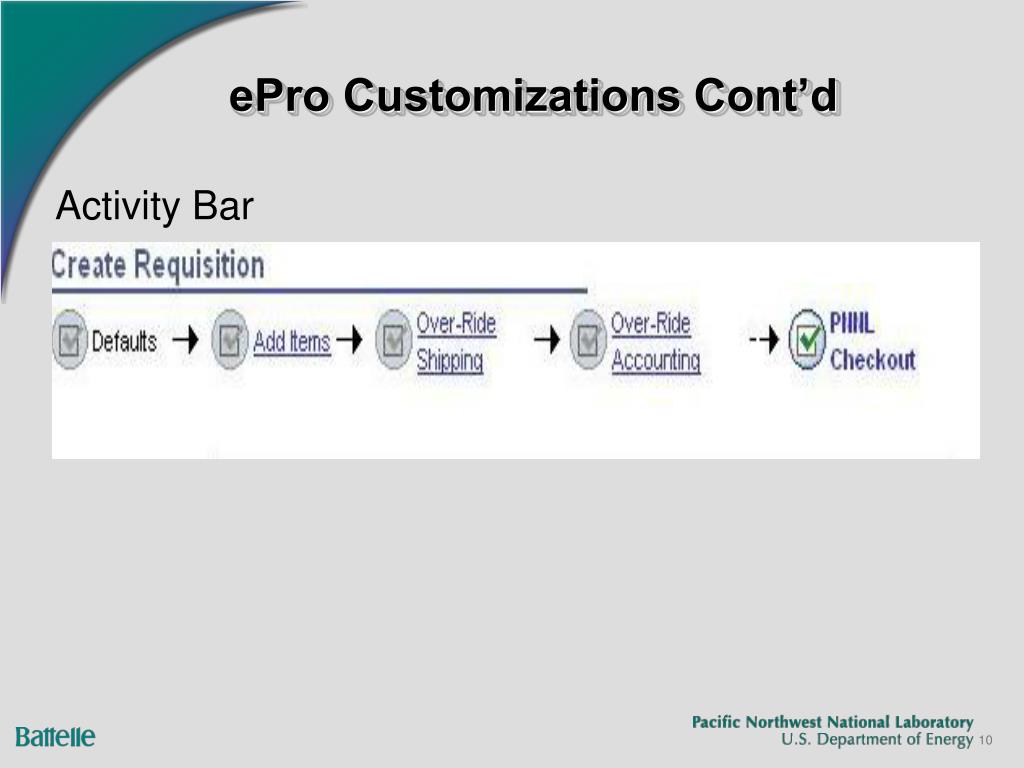 ePro Customizations Cont'd

Activity Bar

Create Requisition

Defaults → Add Items → Over-Ride Shipping → Over-Ride Accounting → PNNL Checkout

Battelle

Pacific Northwest National Laboratory
U.S. Department of Energy 10